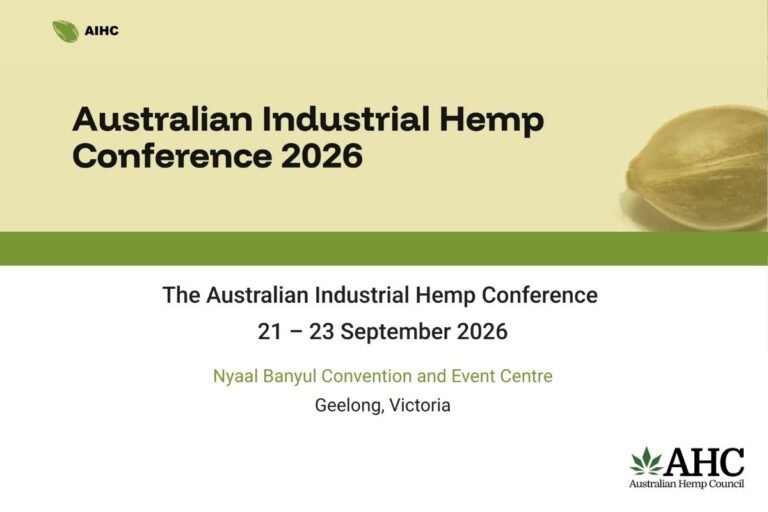 AIHC

Australian Industrial Hemp Conference 2026

The Australian Industrial Hemp Conference
21 – 23 September 2026

Nyaal Banyul Convention and Event Centre
Geelong, Victoria

AHC
Australian Hemp Council